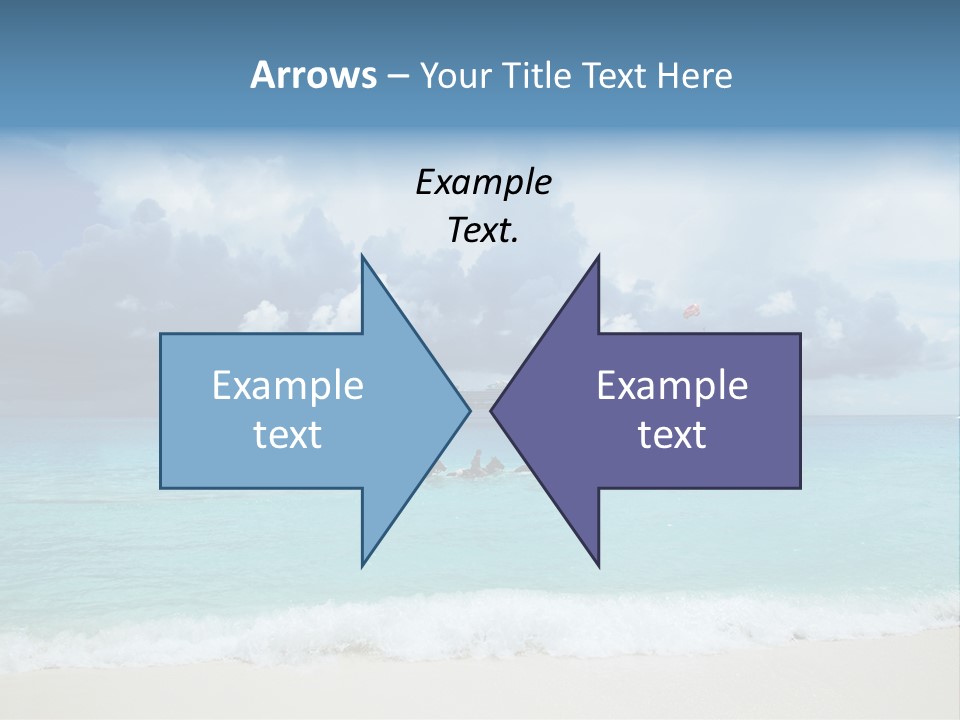 Arrows – Your Title Text Here

Example Text.

Example text

Example text